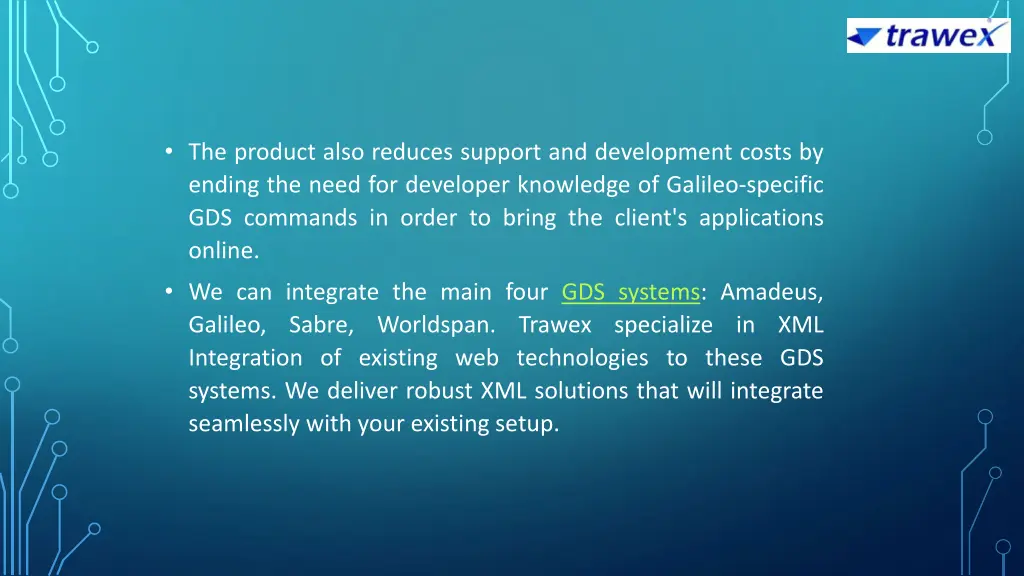 trawex

• The product also reduces support and development costs by ending the need for developer knowledge of Galileo-specific GDS commands in order to bring the client's applications online.

• We can integrate the main four GDS systems: Amadeus, Galileo, Sabre, Worldspan. Trawex specialize in XML Integration of existing web technologies to these GDS systems. We deliver robust XML solutions that will integrate seamlessly with your existing setup.